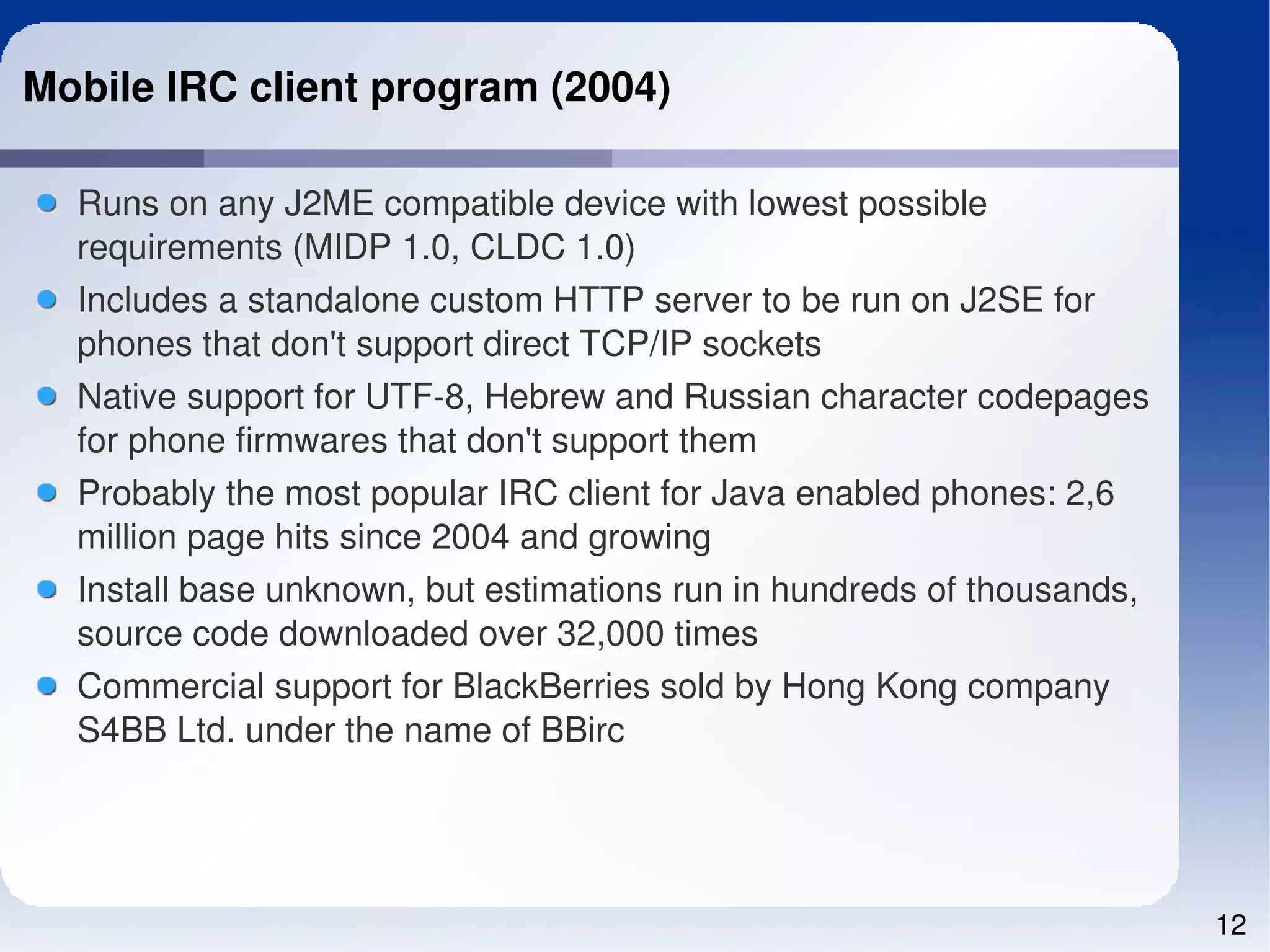 Mobile IRC client program (2004)

- Runs on any J2ME compatible device with lowest possible requirements (MIDP 1.0, CLDC 1.0)
- Includes a standalone custom HTTP server to be run on J2SE for phones that don't support direct TCP/IP sockets
- Native support for UTF-8, Hebrew and Russian character codepages for phone firmwares that don't support them
- Probably the most popular IRC client for Java enabled phones: 2,6 million page hits since 2004 and growing
- Install base unknown, but estimations run in hundreds of thousands, source code downloaded over 32,000 times
- Commercial support for BlackBerries sold by Hong Kong company S4BB Ltd. under the name of BBirc

12